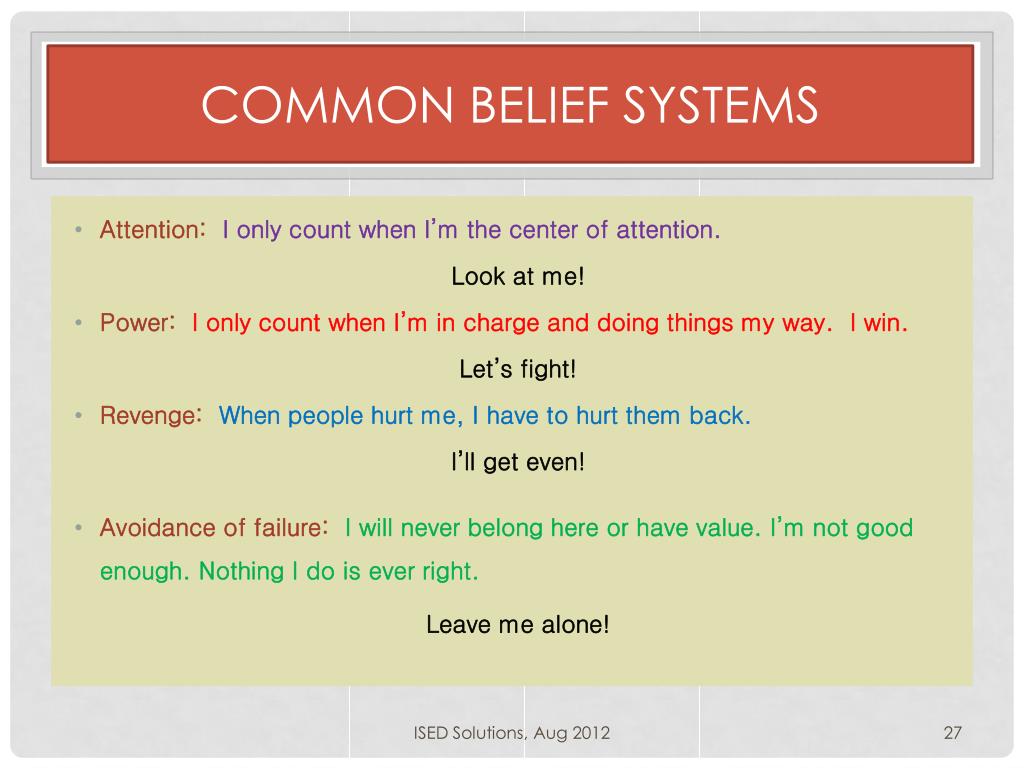 COMMON BELIEF SYSTEMS

• Attention: I only count when I'm the center of attention.

Look at me!

• Power: I only count when I'm in charge and doing things my way. I win.

Let's fight!

• Revenge: When people hurt me, I have to hurt them back.

I'll get even!

• Avoidance of failure: I will never belong here or have value. I'm not good enough. Nothing I do is ever right.

Leave me alone!

ISED Solutions, Aug 2012

27